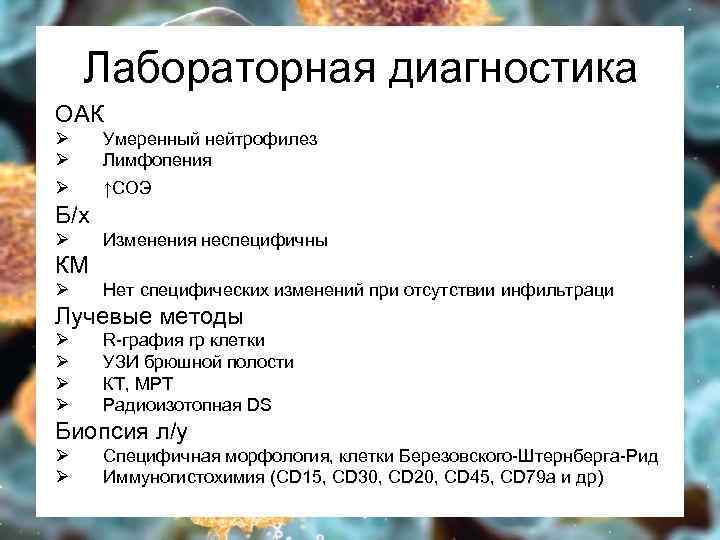 Лабораторная диагностика

ОАК
➢ Умеренный нейтрофилез
➢ Лимфопения
➢ ↑СОЭ

Б/х
➢ Изменения неспецифичны

КМ
➢ Нет специфических изменений при отсутствии инфильтраци

Лучевые методы
➢ R-графия гр клетки
➢ УЗИ брюшной полости
➢ КТ, МРТ
➢ Радиоизотопная DS

Биопсия л/у
➢ Специфичная морфология, клетки Березовского-Штернберга-Рид
➢ Иммуногистохимия (CD15, CD30, CD20, CD45, CD79a и др)